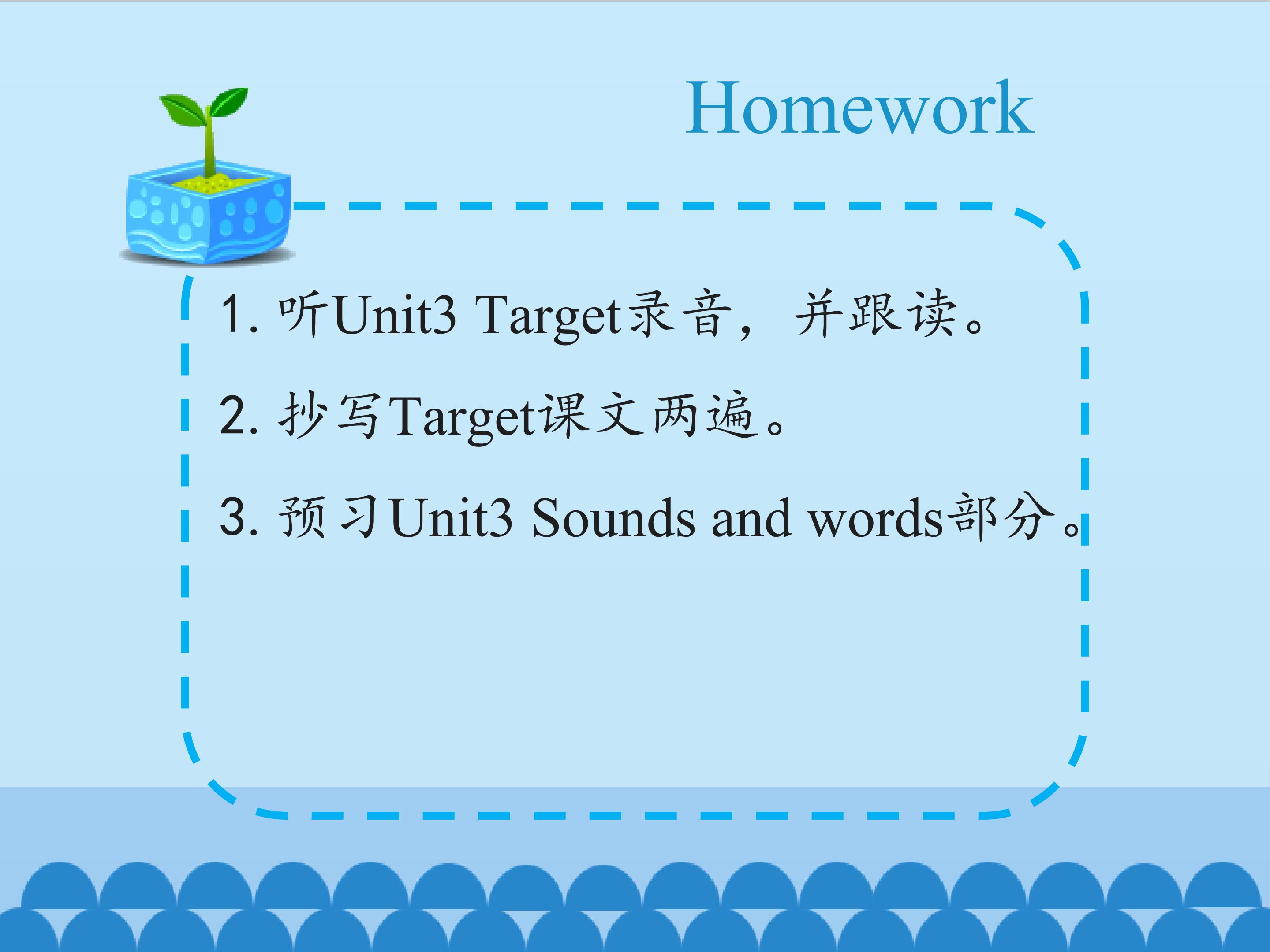 Homework

1. 听Unit3 Target录音，并跟读。

2. 抄写Target课文两遍。

3. 预习Unit3 Sounds and words部分。